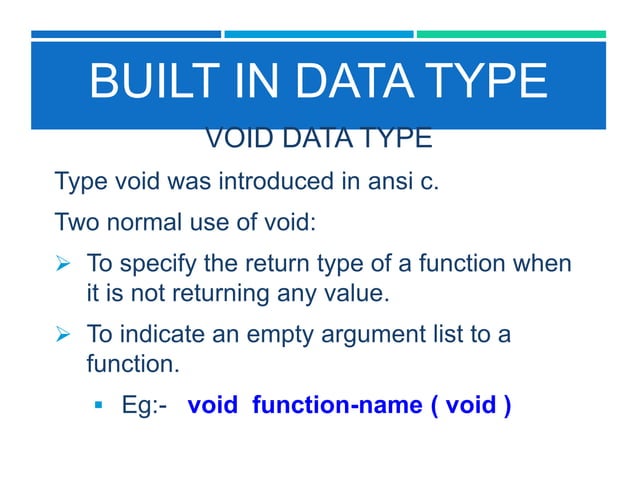 BUILT IN DATA TYPE

VOID DATA TYPE

Type void was introduced in ansi c.

Two normal use of void:

➢ To specify the return type of a function when it is not returning any value.

➢ To indicate an empty argument list to a function.

▪ Eg:- void function-name ( void )